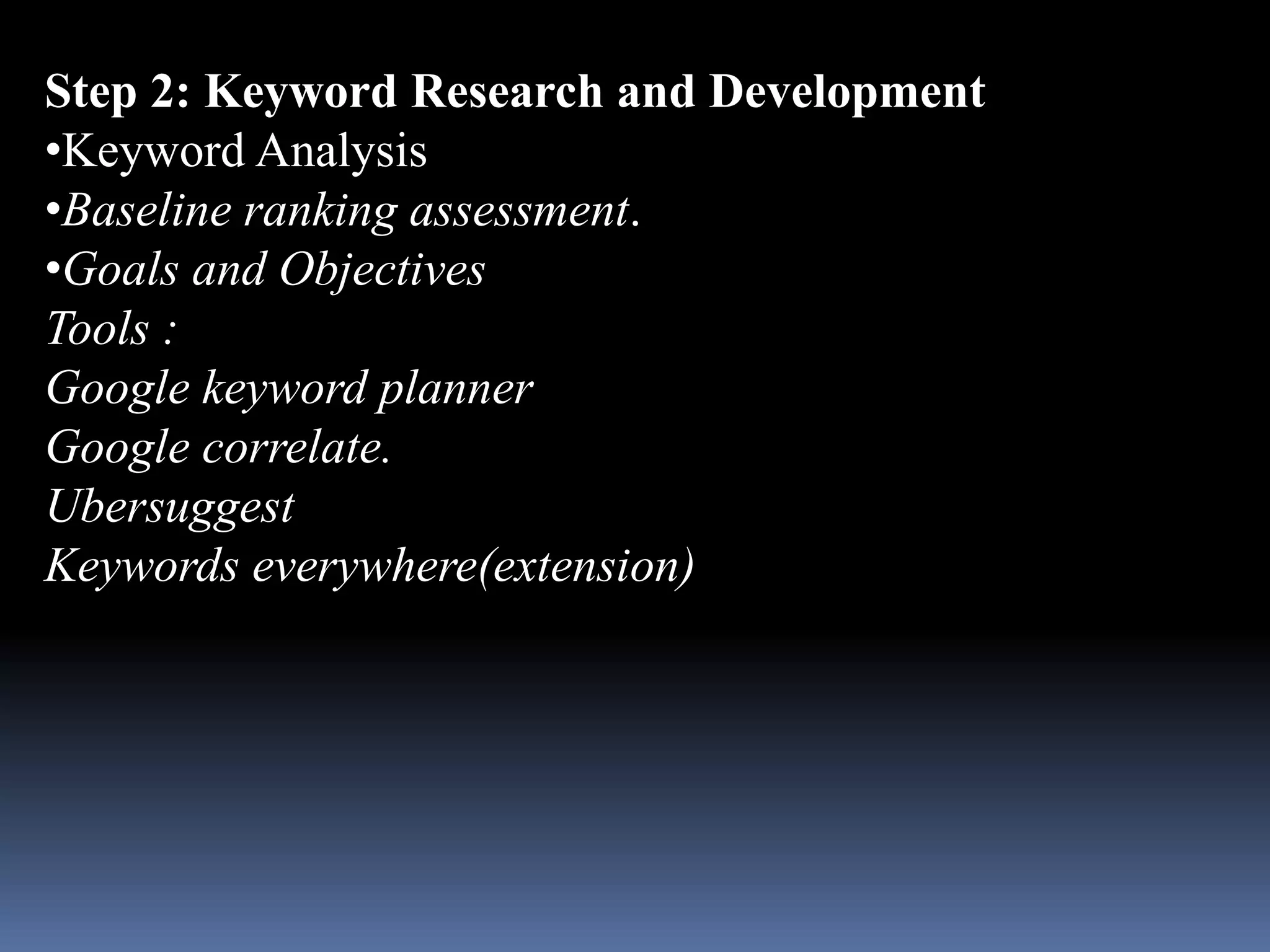 Step 2: Keyword Research and Development
•Keyword Analysis
•Baseline ranking assessment.
•Goals and Objectives
Tools :
Google keyword planner
Google correlate.
Ubersuggest
Keywords everywhere(extension)